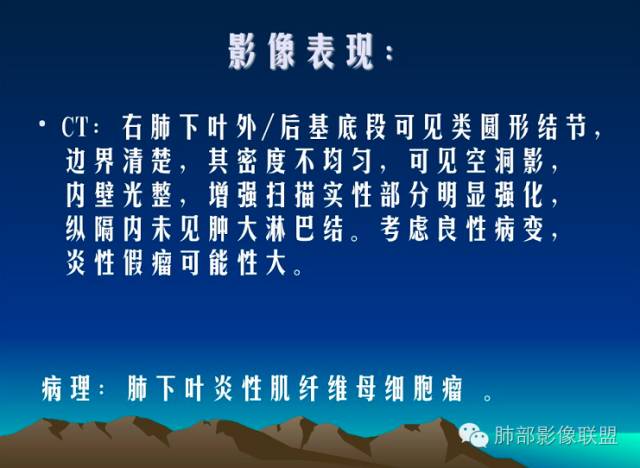 影像表现：

• CT：右肺下叶外/后基底段可见类圆形结节，边界清楚，其密度不均匀，可见空洞影，内壁光整，增强扫描实性部分明显强化，纵隔内未见肿大淋巴结。考虑良性病变，炎性假瘤可能性大。

病理：肺下叶炎性肌纤维母细胞瘤 。

肺部影像联盟